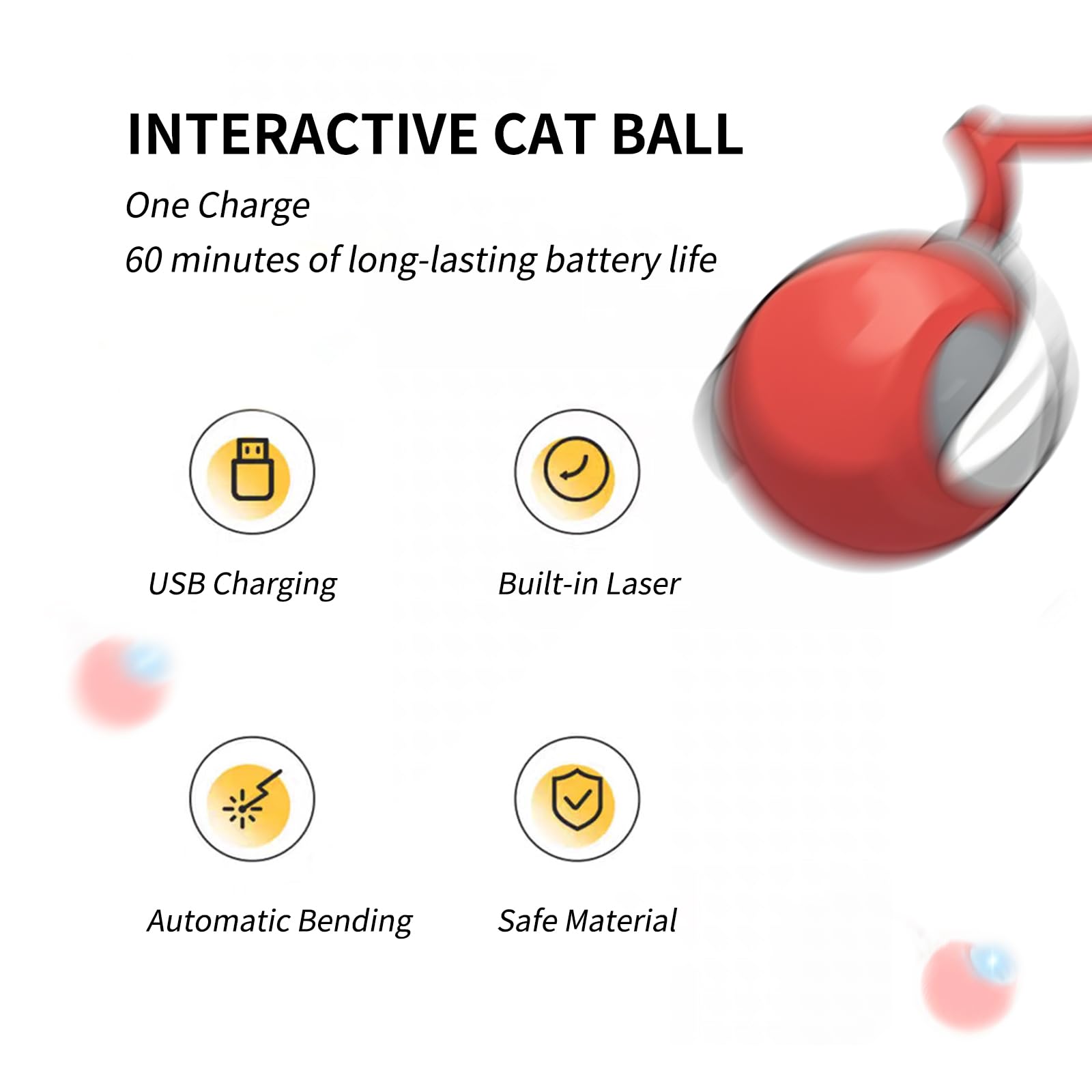 INTERACTIVE CAT BALL

One Charge
60 minutes of long-lasting battery life

USB Charging

Built-in Laser

Automatic Bending

Safe Material